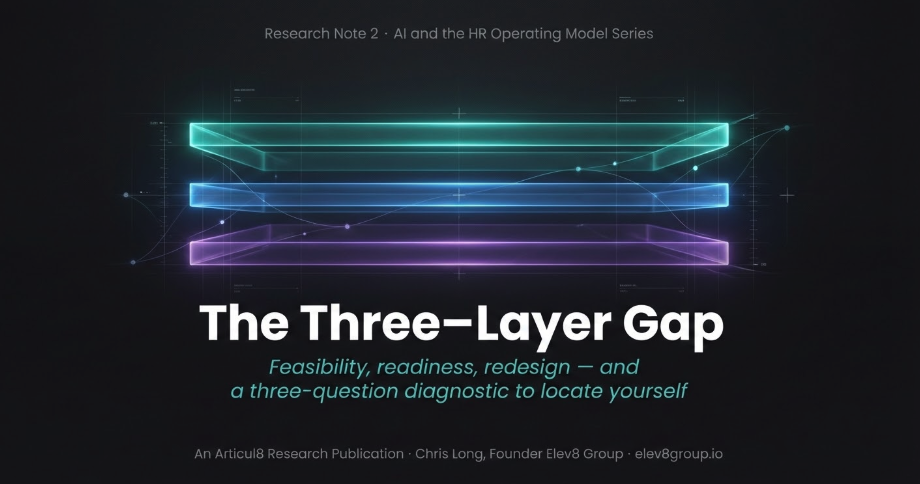 Research Note 2 · AI and the HR Operating Model Series

The Three–Layer Gap

Feasibility, readiness, redesign — and a three-question diagnostic to locate yourself

An Articul8 Research Publication · Chris Long, Founder Elev8 Group · elev8group.io